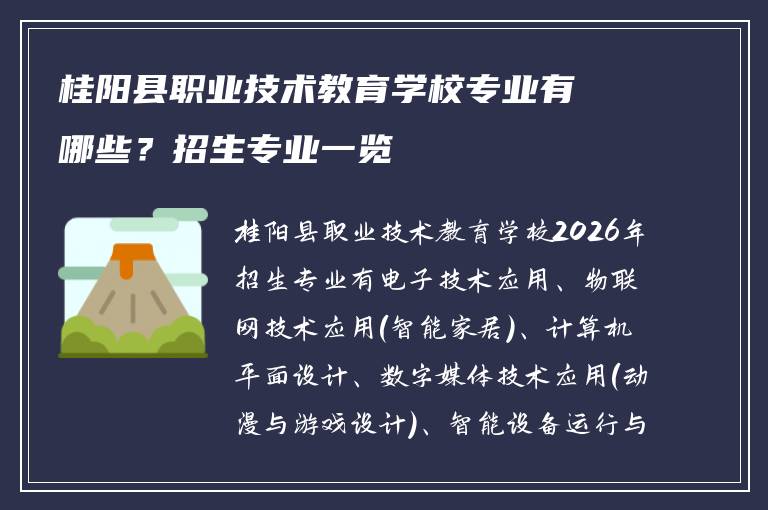 桂阳县职业技术教育学校专业有哪些？招生专业一览

桂阳县职业技术教育学校2026年招生专业有电子技术应用、物联网技术应用(智能家居)、计算机平面设计、数字媒体技术应用(动漫与游戏设计)、智能设备运行与